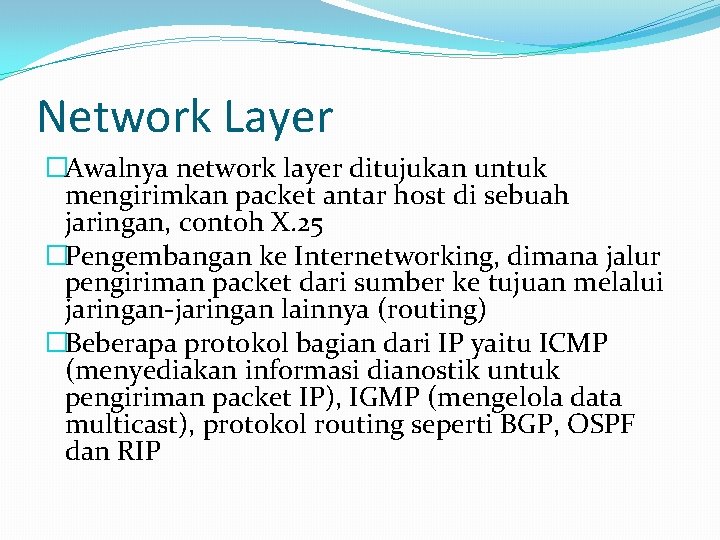 Network Layer

□Awalnya network layer ditujukan untuk mengirimkan packet antar host di sebuah jaringan, contoh X.25

□Pengembangan ke Internetworking, dimana jalur pengiriman packet dari sumber ke tujuan melalui jaringan-jaringan lainnya (routing)

□Beberapa protokol bagian dari IP yaitu ICMP (menyediakan informasi dianostik untuk pengiriman packet IP), IGMP (mengelola data multicast), protokol routing seperti BGP, OSPF dan RIP